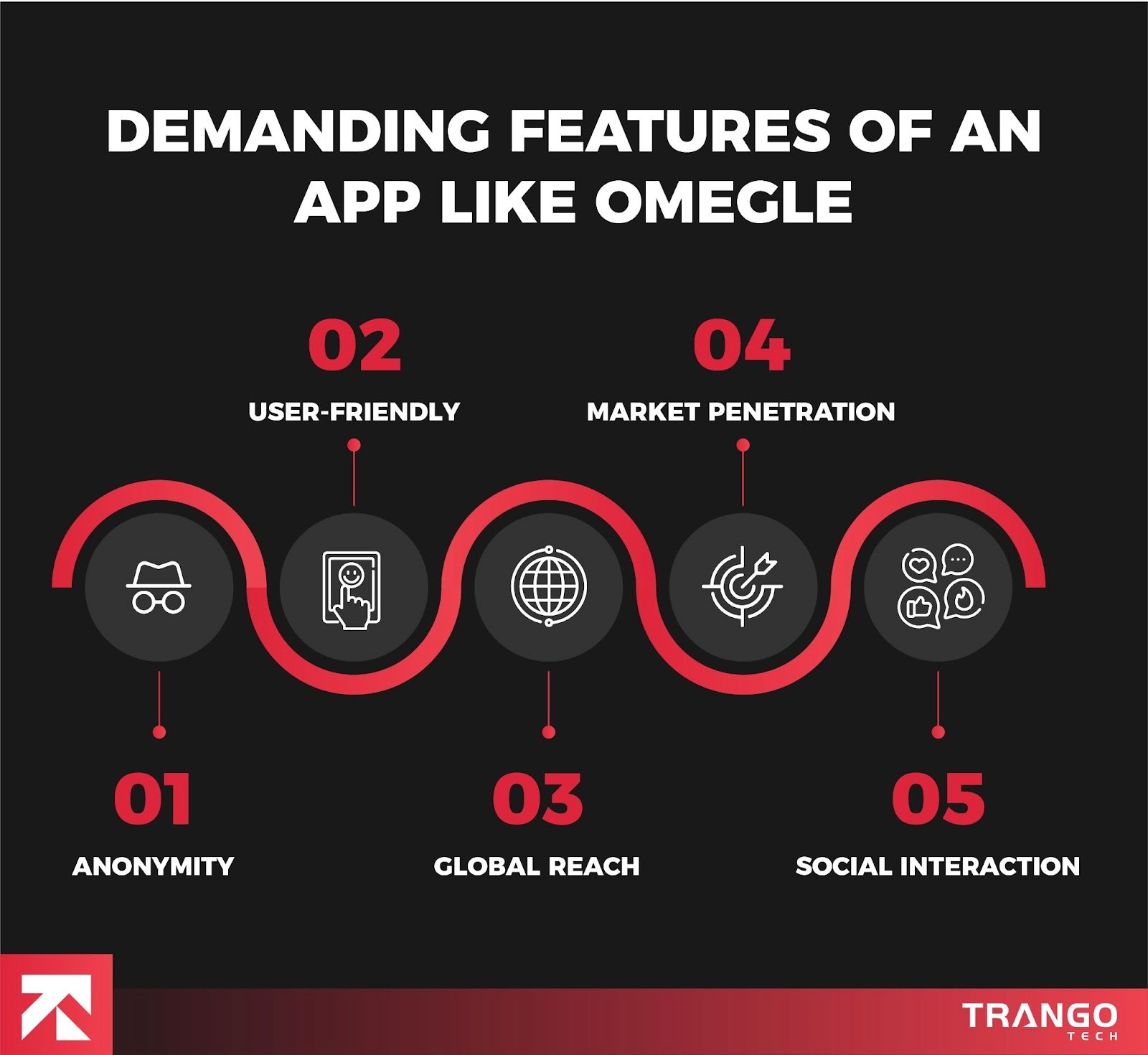 DEMANDING FEATURES OF AN APP LIKE OMEGLE

02
USER-FRIENDLY

04
MARKET PENETRATION

01
ANONYMITY

03
GLOBAL REACH

05
SOCIAL INTERACTION

TRANGO
TECH